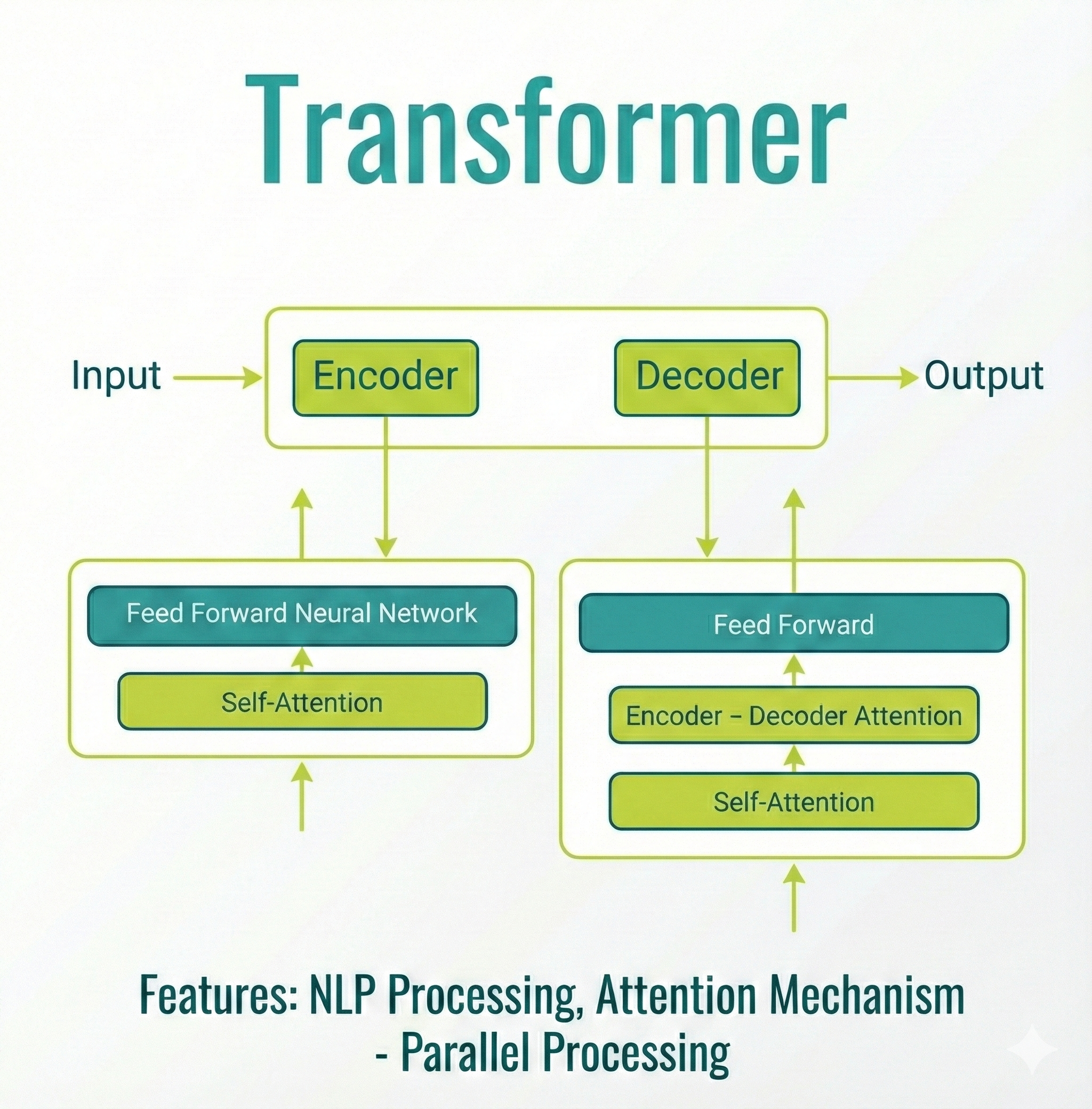 Transformer

Input

Encoder

Decoder

Output

Feed Forward Neural Network

Self-Attention

Feed Forward

Encoder – Decoder Attention

Self-Attention

Features: NLP Processing, Attention Mechanism - Parallel Processing